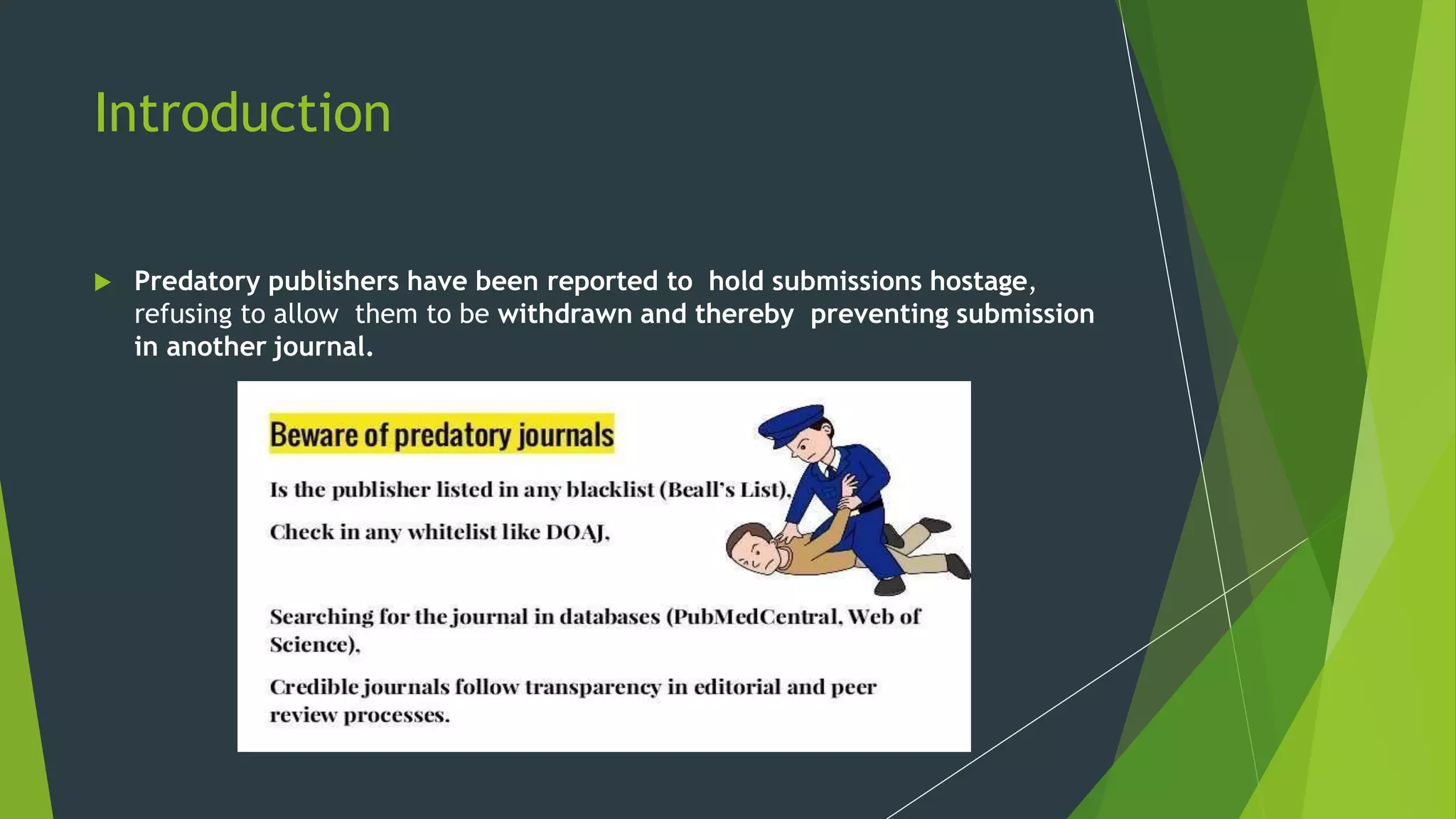 Introduction

Predatory publishers have been reported to hold submissions hostage, refusing to allow them to be withdrawn and thereby preventing submission in another journal.

Beware of predatory journals

Is the publisher listed in any blacklist (Beall's List),

Check in any whitelist like DOAJ,

Searching for the journal in databases (PubMedCentral, Web of Science),

Credible journals follow transparency in editorial and peer review processes.